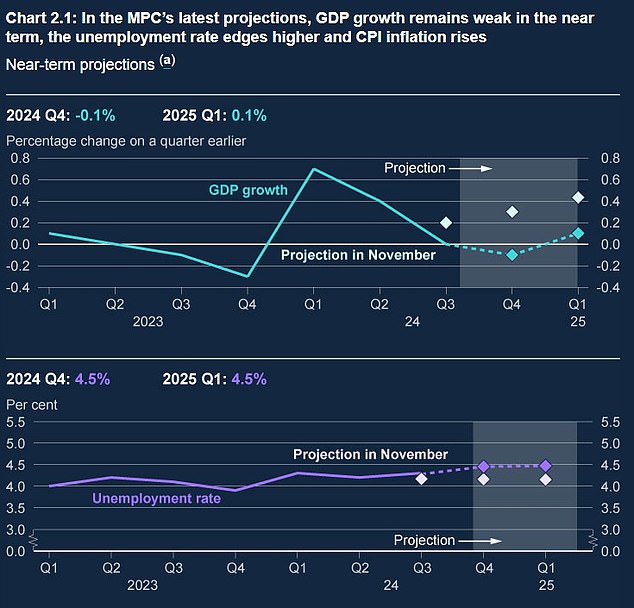 Chart 2.1: In the MPC's latest projections, GDP growth remains weak in the near term, the unemployment rate edges higher and CPI inflation rises

Near-term projections (a)

2024 Q4: -0.1% 2025 Q1: 0.1%

Percentage change on a quarter earlier

0.8 0.6 0.4 0.2 0.0 -0.2 -0.4

Projection

GDP growth

Projection in November

0.8 0.6 0.4 0.2 0.0 -0.2 -0.4

Q1 Q2 Q3 Q4 Q1 Q2 Q3 Q4 Q1
2023 24 25

2024 Q4: 4.5% 2025 Q1: 4.5%

Per cent

5.5 5.0 4.5 4.0 3.5 3.0 0.0

Projection in November

Unemployment rate

Projection

5.5 5.0 4.5 4.0 3.5 3.0 0.0

Q1 Q2 Q3 Q4 Q1 Q2 Q3 Q4 Q1
2023 24 25